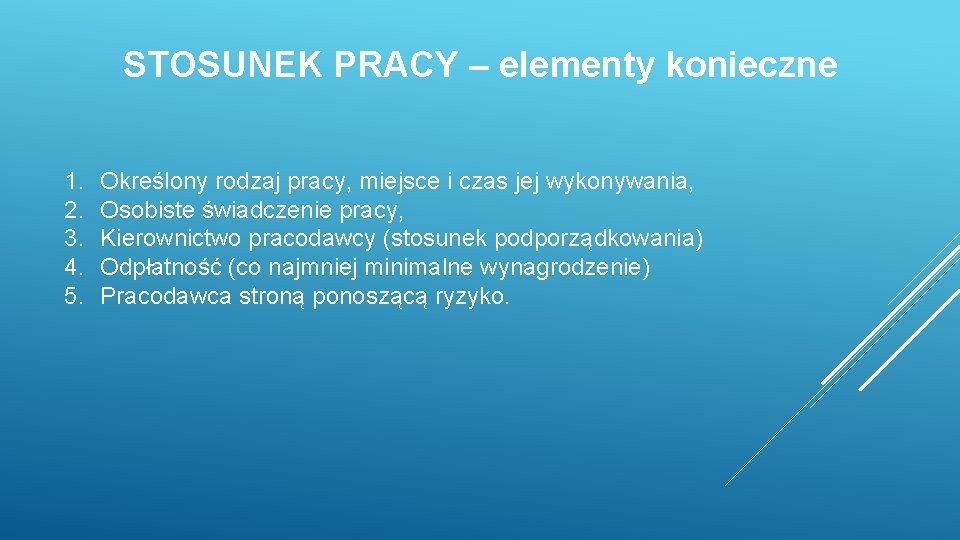 STOSUNEK PRACY – elementy konieczne

1. Określony rodzaj pracy, miejsce i czas jej wykonywania,
2. Osobiste świadczenie pracy,
3. Kierownictwo pracodawcy (stosunek podporządkowania)
4. Odpłatność (co najmniej minimalne wynagrodzenie)
5. Pracodawca stroną ponoszącą ryzyko.